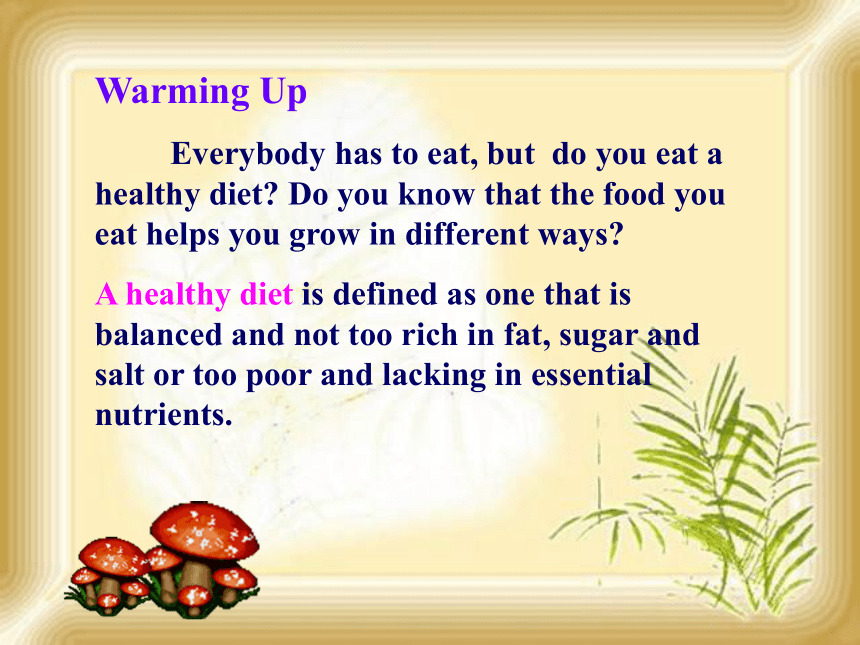 Warming Up

Everybody has to eat, but do you eat a healthy diet? Do you know that the food you eat helps you grow in different ways?

A healthy diet is defined as one that is balanced and not too rich in fat, sugar and salt or too poor and lacking in essential nutrients.